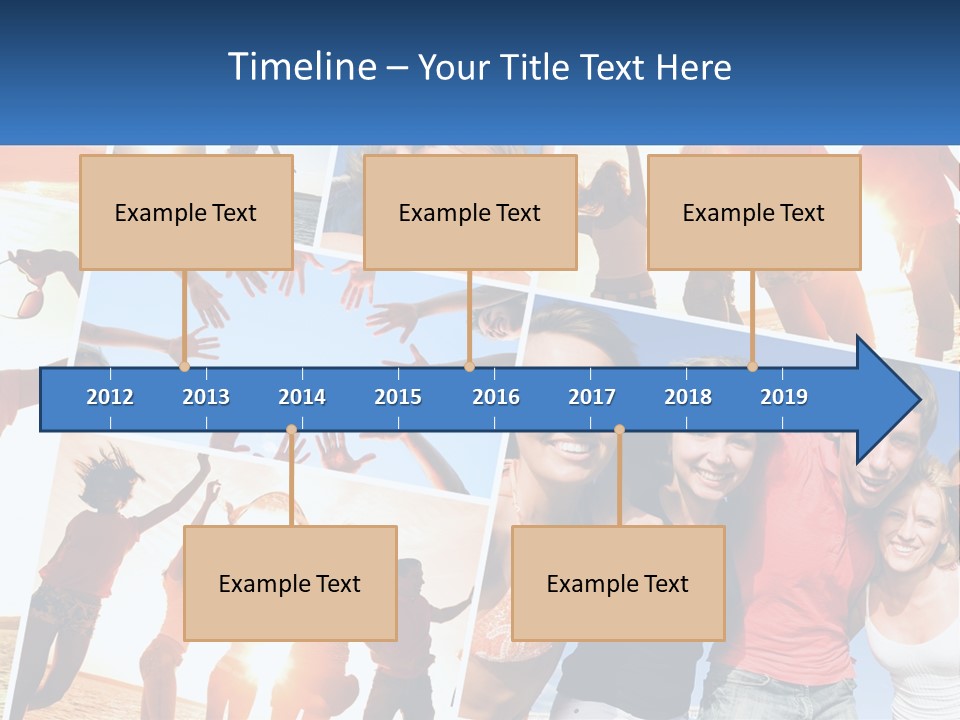 Timeline – Your Title Text Here

Example Text

Example Text

Example Text

2012 2013 2014 2015 2016 2017 2018 2019

Example Text

Example Text